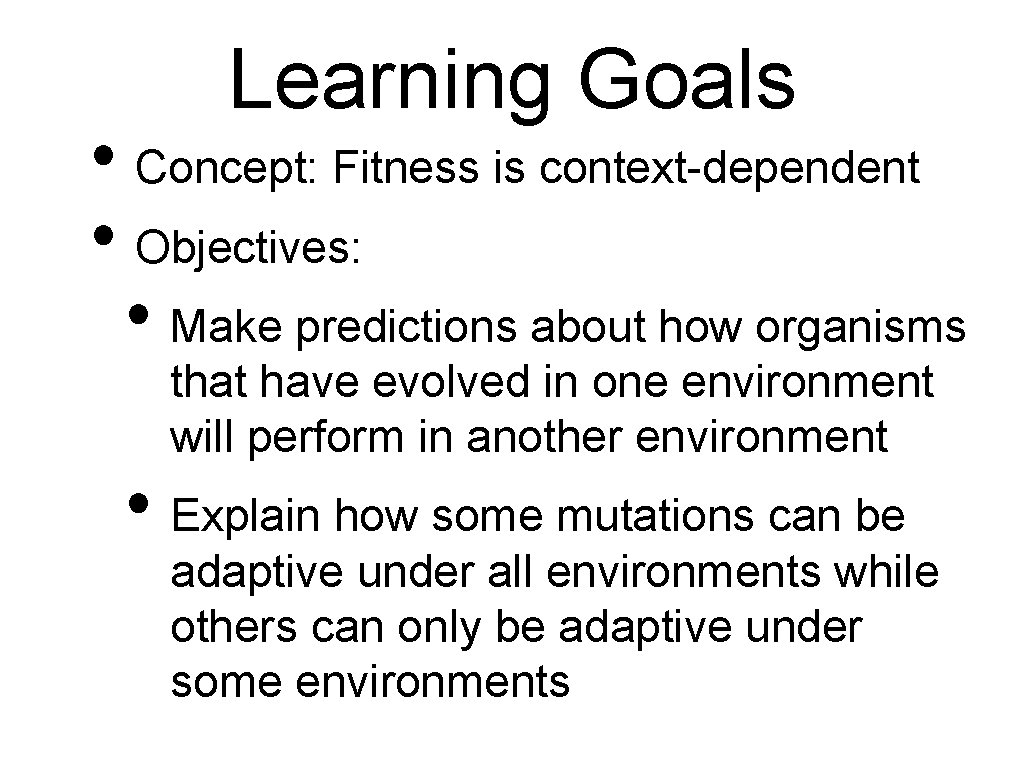 Learning Goals

• Concept: Fitness is context-dependent

• Objectives:

• Make predictions about how organisms that have evolved in one environment will perform in another environment

• Explain how some mutations can be adaptive under all environments while others can only be adaptive under some environments